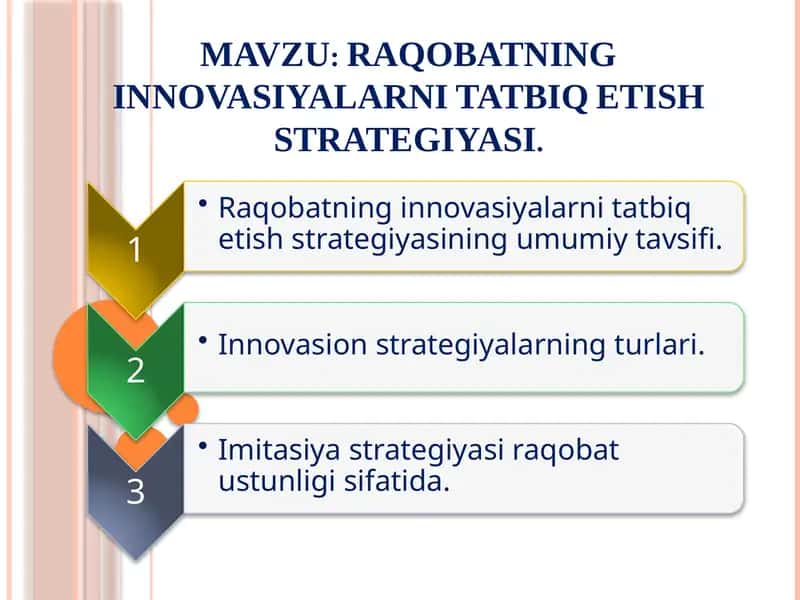 MAVZU: RAQOBATNING INNOVASIYALARNI TATBIQ ETISH STRATEGIYASI.

1

• Raqobatning innovasiyalarni tatbiq etish strategiyasining umumiy tavsifi.

2

• Innovasion strategiyalarning turlari.

3

• Imitasiya strategiyasi raqobat ustunligi sifatida.